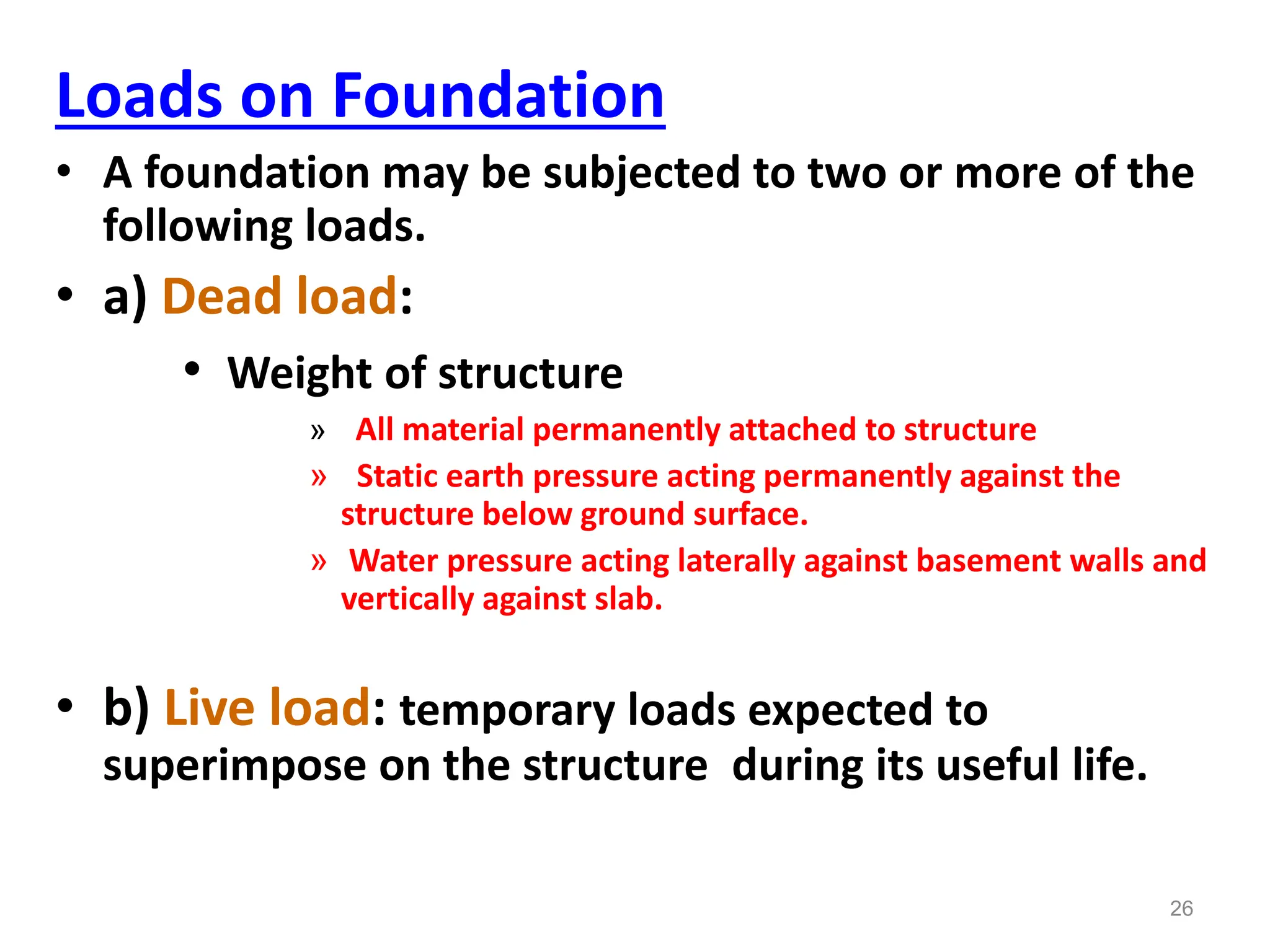 Loads on Foundation

• A foundation may be subjected to two or more of the following loads.

• a) Dead load:

• Weight of structure

» All material permanently attached to structure

» Static earth pressure acting permanently against the structure below ground surface.

» Water pressure acting laterally against basement walls and vertically against slab.

• b) Live load: temporary loads expected to superimpose on the structure during its useful life.

26